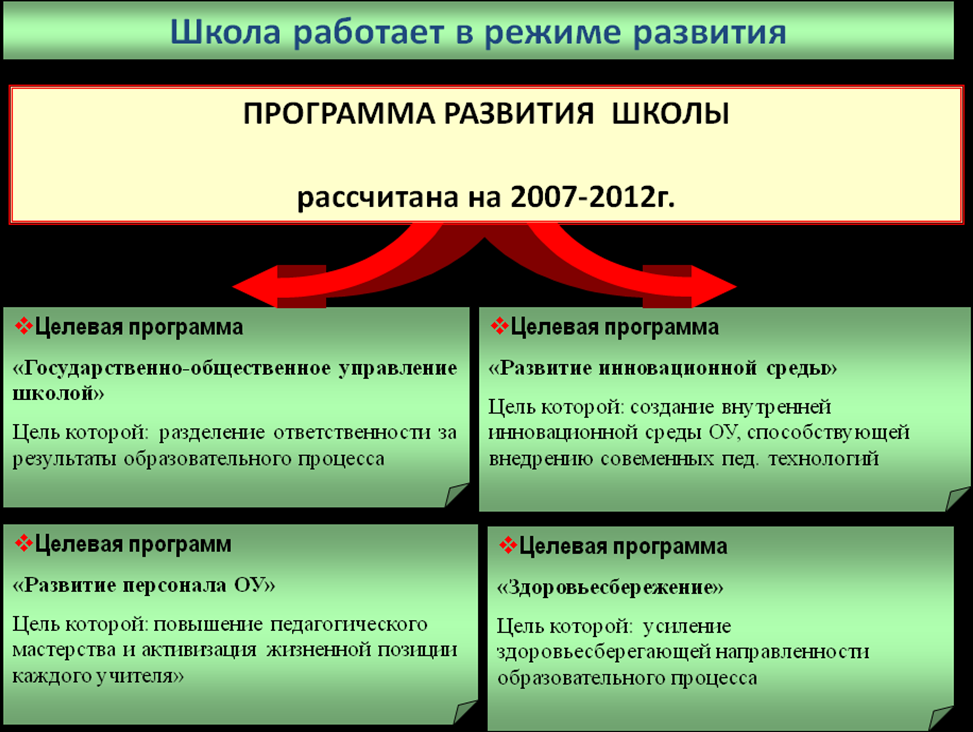 Школа работает в режиме развития

ПРОГРАММА РАЗВИТИЯ ШКОЛЫ

рассчитана на 2007-2012г.

❖Целевая программа

«Государственно-общественное управление школой»

Цель которой: разделение ответственности за результаты образовательного процесса

❖Целевая программа

«Развитие инновационной среды»

Цель которой: создание внутренней инновационной среды ОУ, способствующей внедрению совеменных пед. технологий

❖Целевая программ

«Развитие персонала ОУ»

Цель которой: повышение педагогического мастерства и активизация жизненной позиции каждого учителя»

❖Целевая программа

«Здоровьесбережение»

Цель которой: усиление здоровьесберегающей направленности образовательного процесса